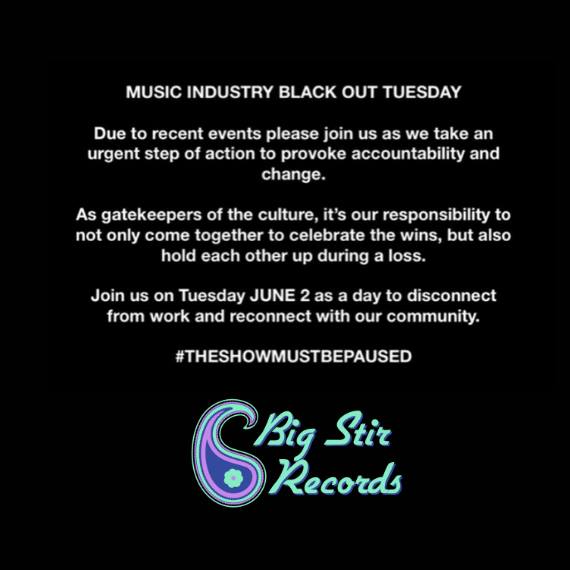 MUSIC INDUSTRY BLACK OUT TUESDAY

Due to recent events please join us as we take an urgent step of action to provoke accountability and change.

As gatekeepers of the culture, it's our responsibility to not only come together to celebrate the wins, but also hold each other up during a loss.

Join us on Tuesday JUNE 2 as a day to disconnect from work and reconnect with our community.

#THESHOWMUSTBEPAUSED

Big Stir Records